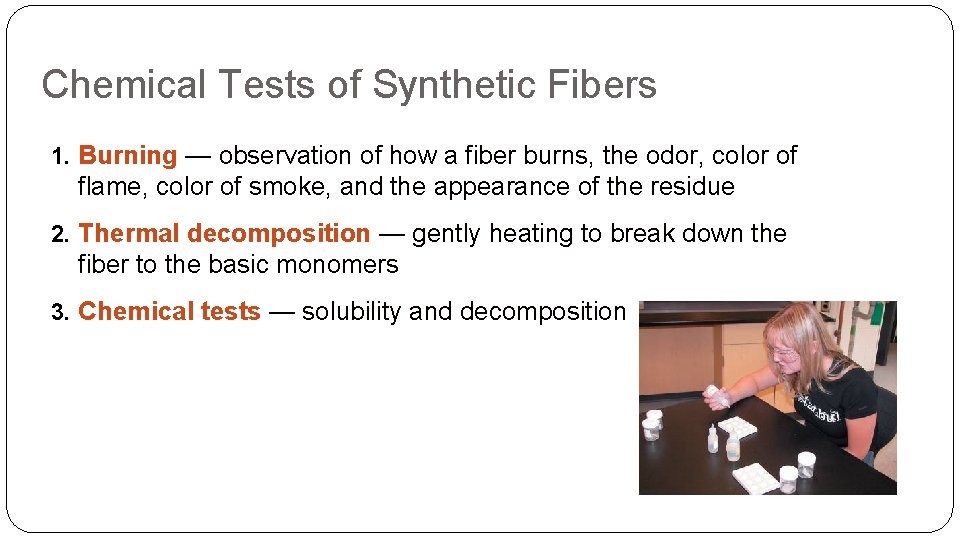 Chemical Tests of Synthetic Fibers

1. Burning — observation of how a fiber burns, the odor, color of flame, color of smoke, and the appearance of the residue

2. Thermal decomposition — gently heating to break down the fiber to the basic monomers

3. Chemical tests — solubility and decomposition